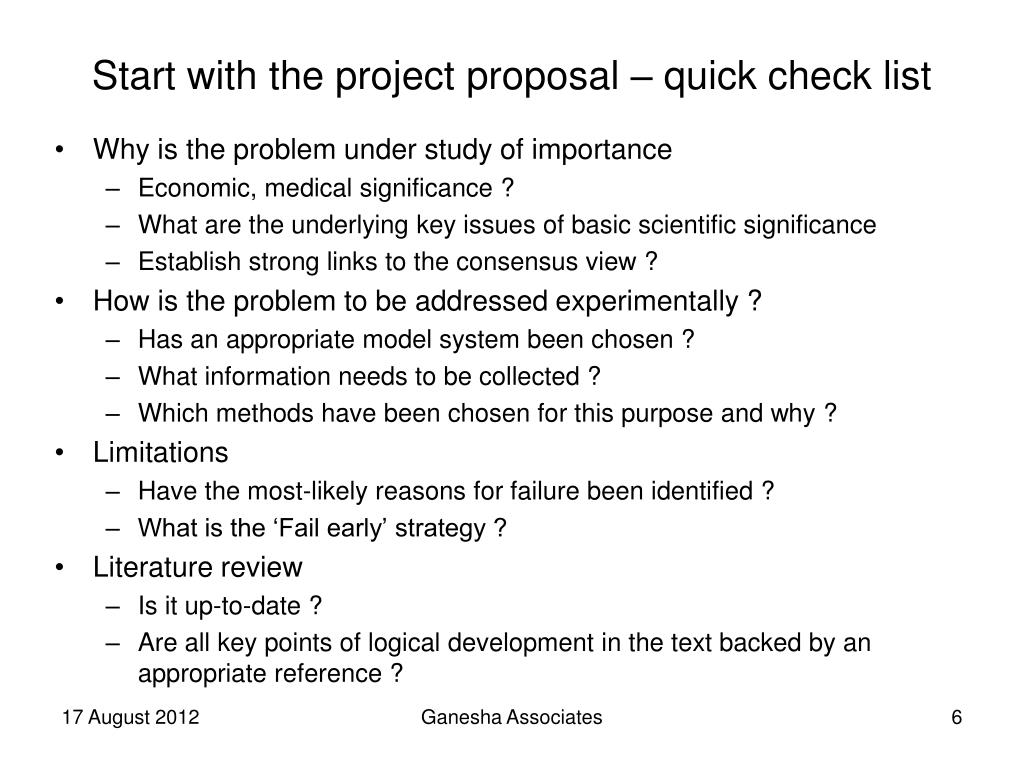 Start with the project proposal – quick check list

• Why is the problem under study of importance
– Economic, medical significance ?
– What are the underlying key issues of basic scientific significance
– Establish strong links to the consensus view ?
• How is the problem to be addressed experimentally ?
– Has an appropriate model system been chosen ?
– What information needs to be collected ?
– Which methods have been chosen for this purpose and why ?
• Limitations
– Have the most-likely reasons for failure been identified ?
– What is the ‘Fail early’ strategy ?
• Literature review
– Is it up-to-date ?
– Are all key points of logical development in the text backed by an appropriate reference ?

17 August 2012 Ganesha Associates 6